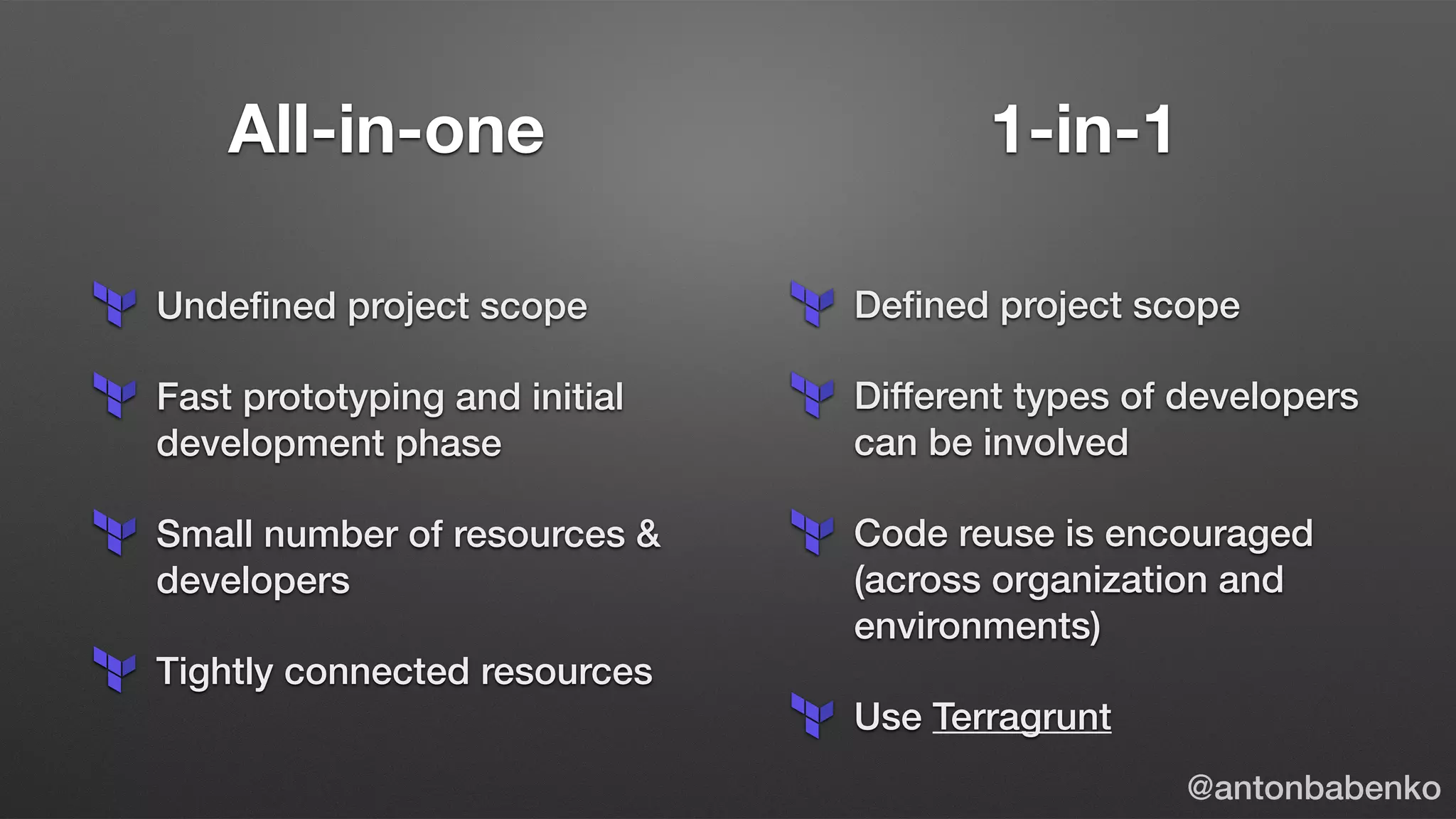 All-in-one

Undefined project scope

Fast prototyping and initial development phase

Small number of resources & developers

Tightly connected resources

1-in-1

Defined project scope

Different types of developers can be involved

Code reuse is encouraged (across organization and environments)

Use Terragrunt

@antonbabenko